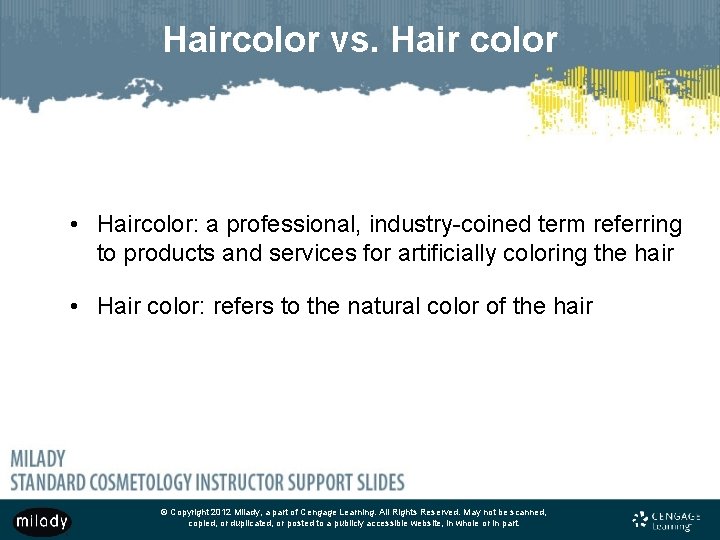 Haircolor vs. Hair color

• Haircolor: a professional, industry-coined term referring to products and services for artificially coloring the hair

• Hair color: refers to the natural color of the hair

MILADY
STANDARD COSMETOLOGY INSTRUCTOR SUPPORT SLIDES

milady

© Copyright 2012 Milady, a part of Cengage Learning. All Rights Reserved. May not be scanned, copied, or duplicated, or posted to a publicly accessible website, in whole or in part.

CENGAGE Learning